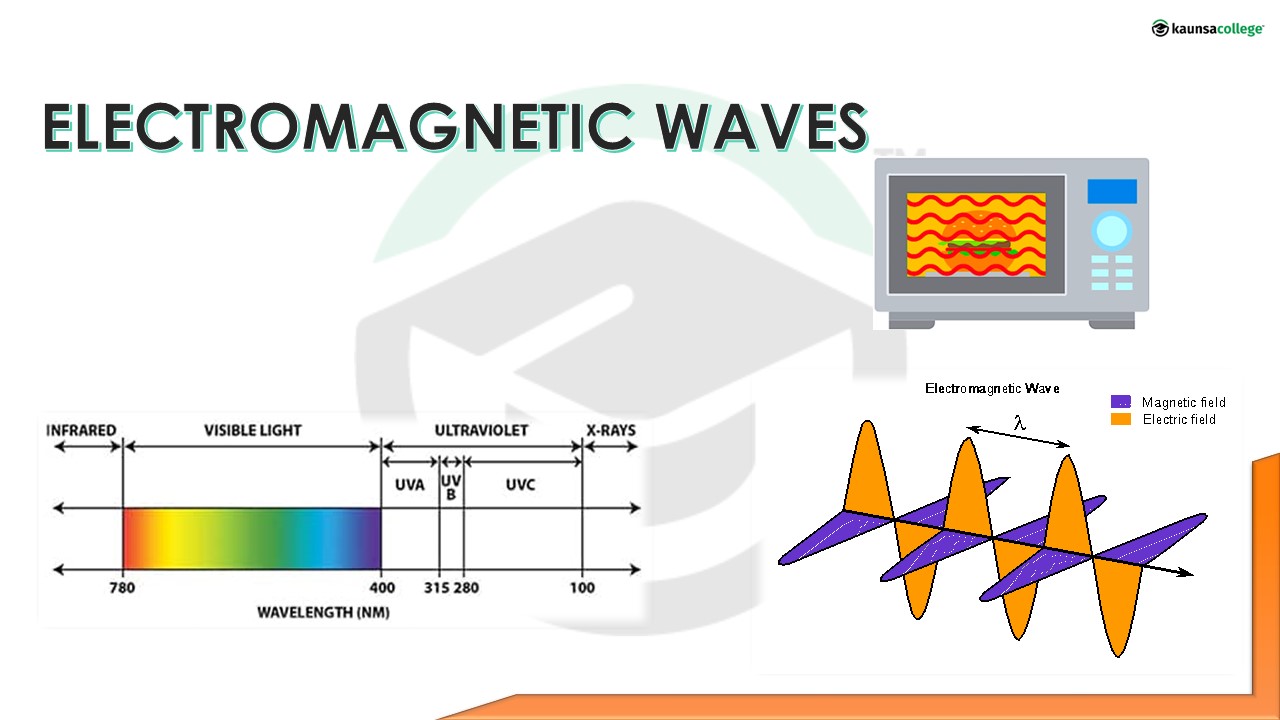 kaunsacollege

ELECTROMAGNETIC WAVES

INFRARED
VISIBLE LIGHT
ULTRAVIOLET
X-RAYS
UVA
UV B
UVC
780
400
315
280
100
WAVELENGTH (NM)

Electromagnetic Wave
Magnetic field
Electric field
$\lambda$